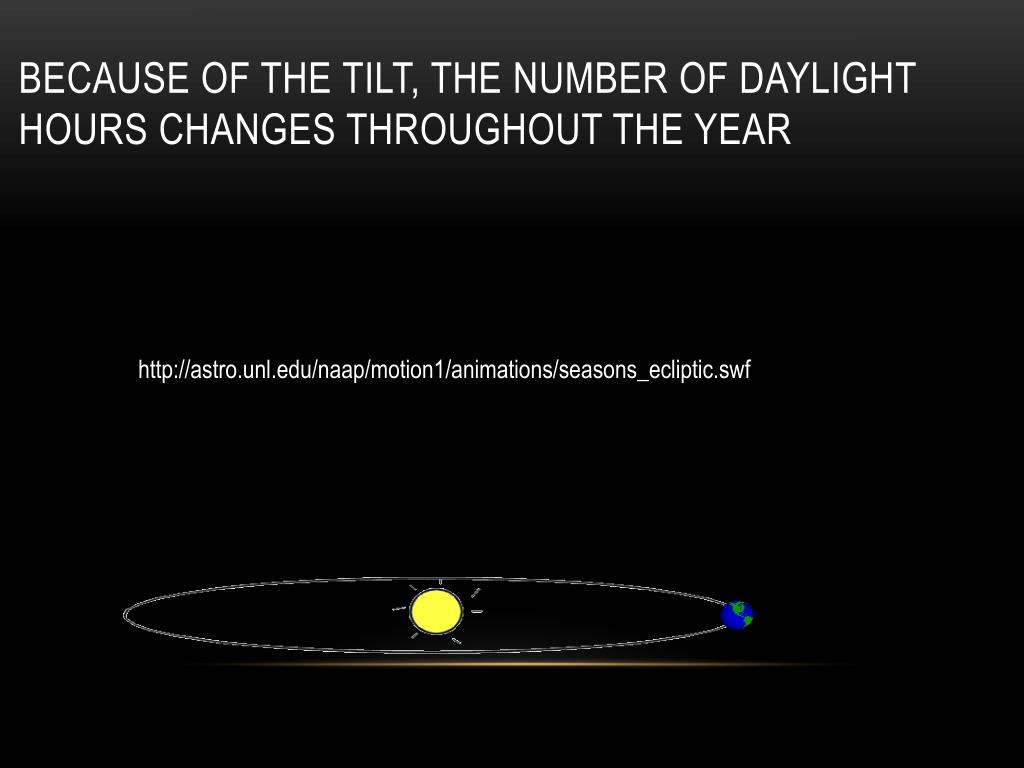 BECAUSE OF THE TILT, THE NUMBER OF DAYLIGHT HOURS CHANGES THROUGHOUT THE YEAR

http://astro.unl.edu/naap/motion1/animations/seasons_ecliptic.swf